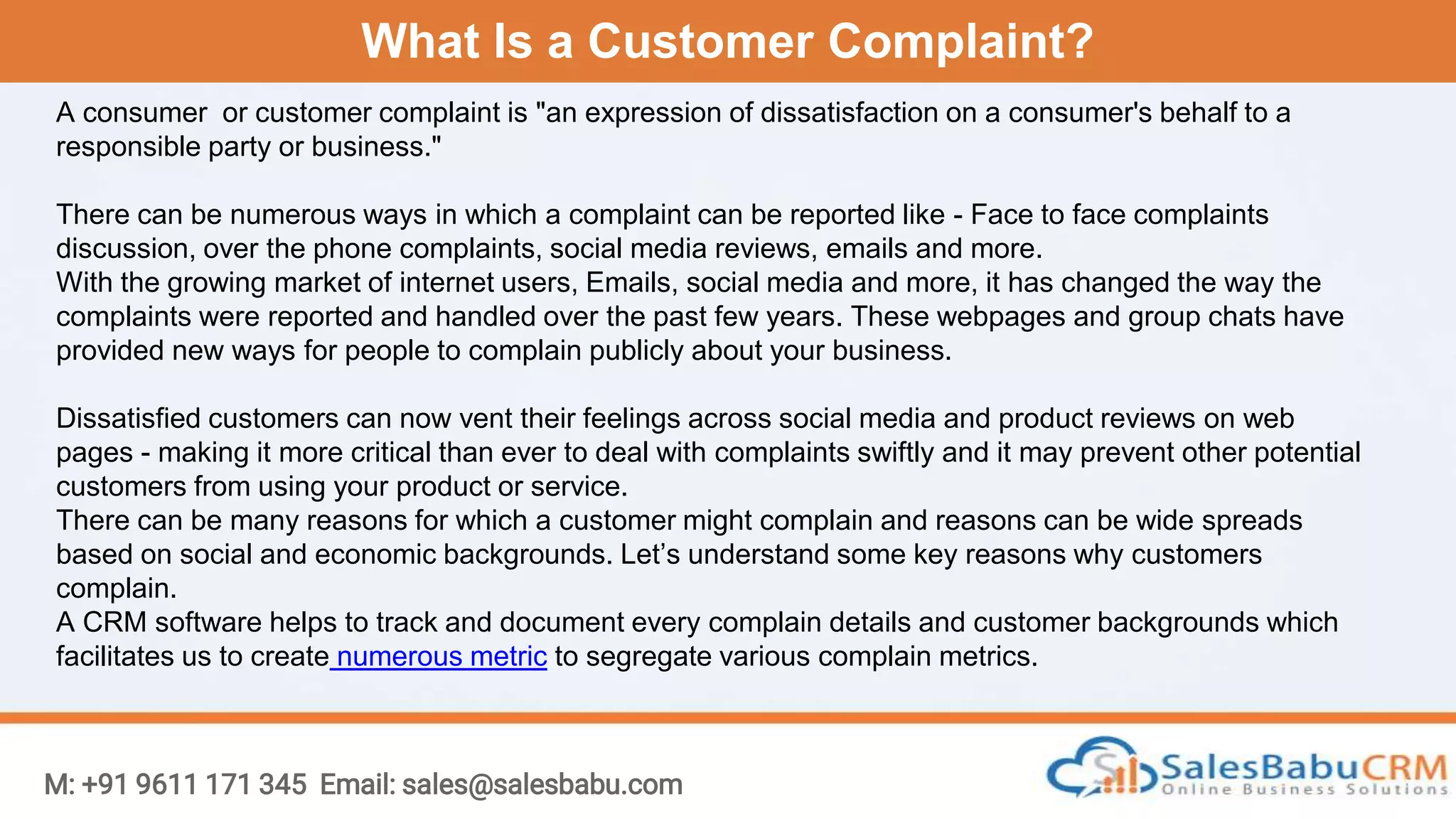 What Is a Customer Complaint?

A consumer or customer complaint is "an expression of dissatisfaction on a consumer's behalf to a responsible party or business."

There can be numerous ways in which a complaint can be reported like - Face to face complaints discussion, over the phone complaints, social media reviews, emails and more.
With the growing market of internet users, Emails, social media and more, it has changed the way the complaints were reported and handled over the past few years. These webpages and group chats have provided new ways for people to complain publicly about your business.

Dissatisfied customers can now vent their feelings across social media and product reviews on web pages - making it more critical than ever to deal with complaints swiftly and it may prevent other potential customers from using your product or service.
There can be many reasons for which a customer might complain and reasons can be wide spreads based on social and economic backgrounds. Let's understand some key reasons why customers complain.
A CRM software helps to track and document every complain details and customer backgrounds which facilitates us to create numerous metric to segregate various complain metrics.

M: +91 9611 171 345 Email: sales@salesbabu.com

SalesBabuCRM
Online Business Solutions